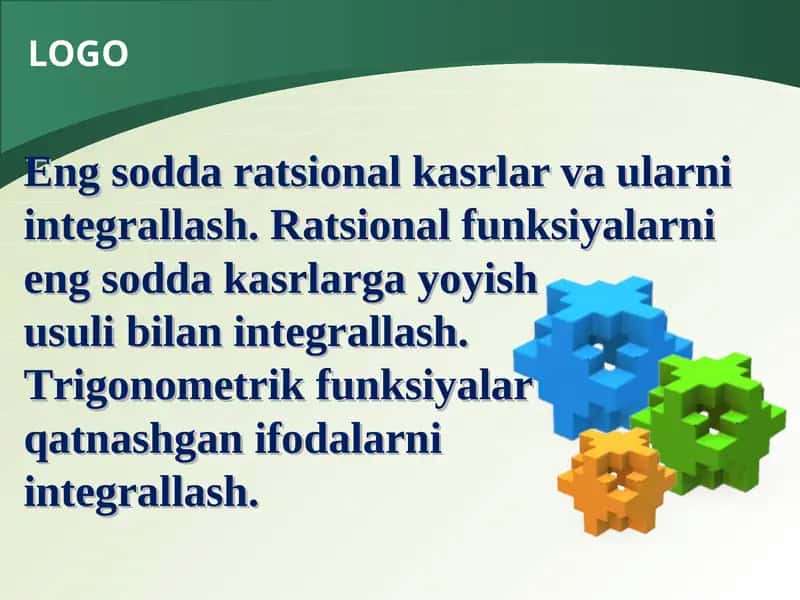 LOGO

Eng sodda ratsional kasrlar va ularni integrallash. Ratsional funksiyalarni eng sodda kasrlarga yoyish usuli bilan integrallash. Trigonometrik funksiyalar qatnashgan ifodalarni integrallash.